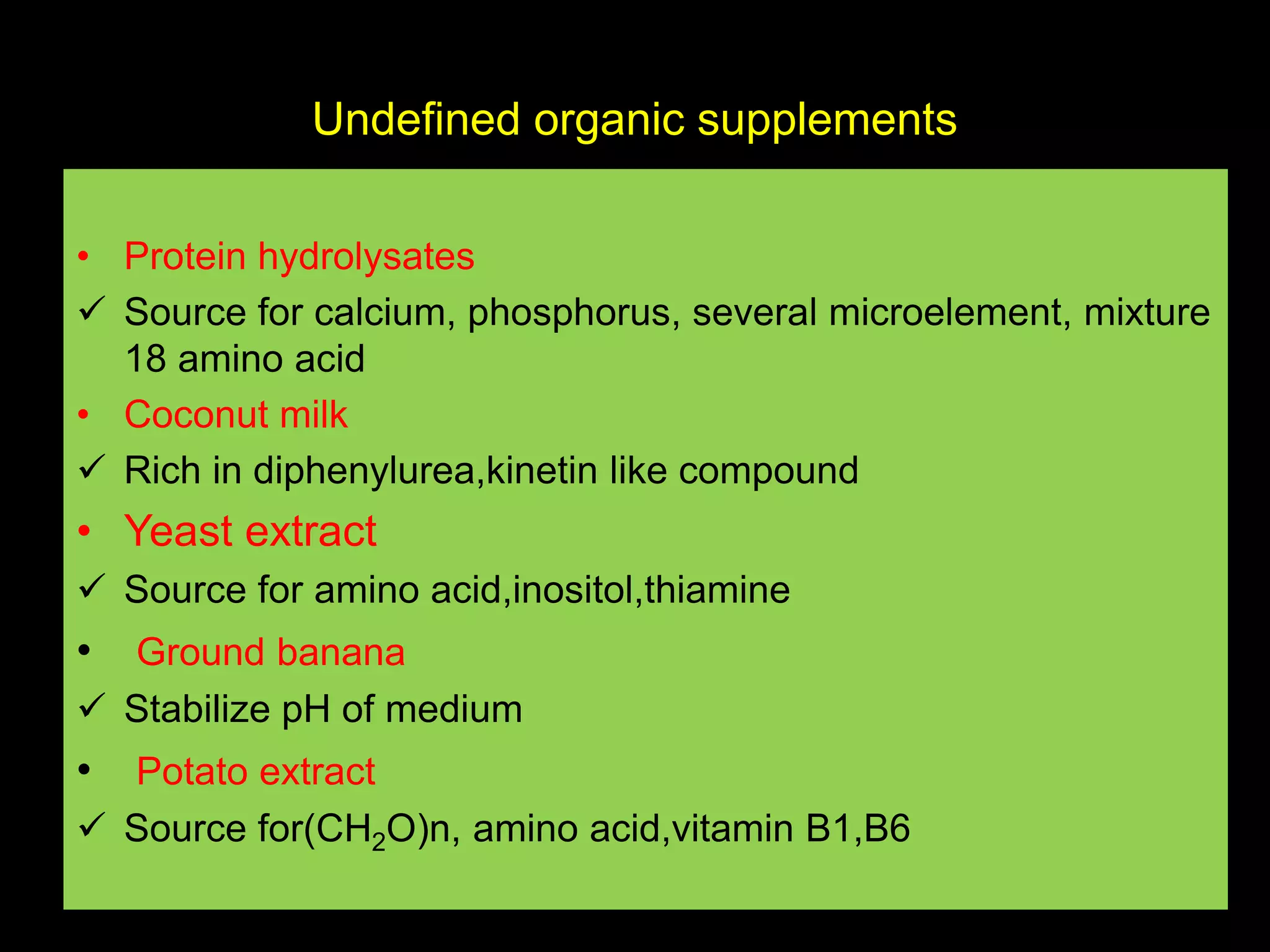 Undefined organic supplements

• Protein hydrolysates

✓ Source for calcium, phosphorus, several microelement, mixture 18 amino acid

• Coconut milk

✓ Rich in diphenylurea,kinetin like compound

• Yeast extract

✓ Source for amino acid,inositol,thiamine

• Ground banana

✓ Stabilize pH of medium

• Potato extract

✓ Source for$(CH_2O)n$, amino acid,vitamin B1,B6